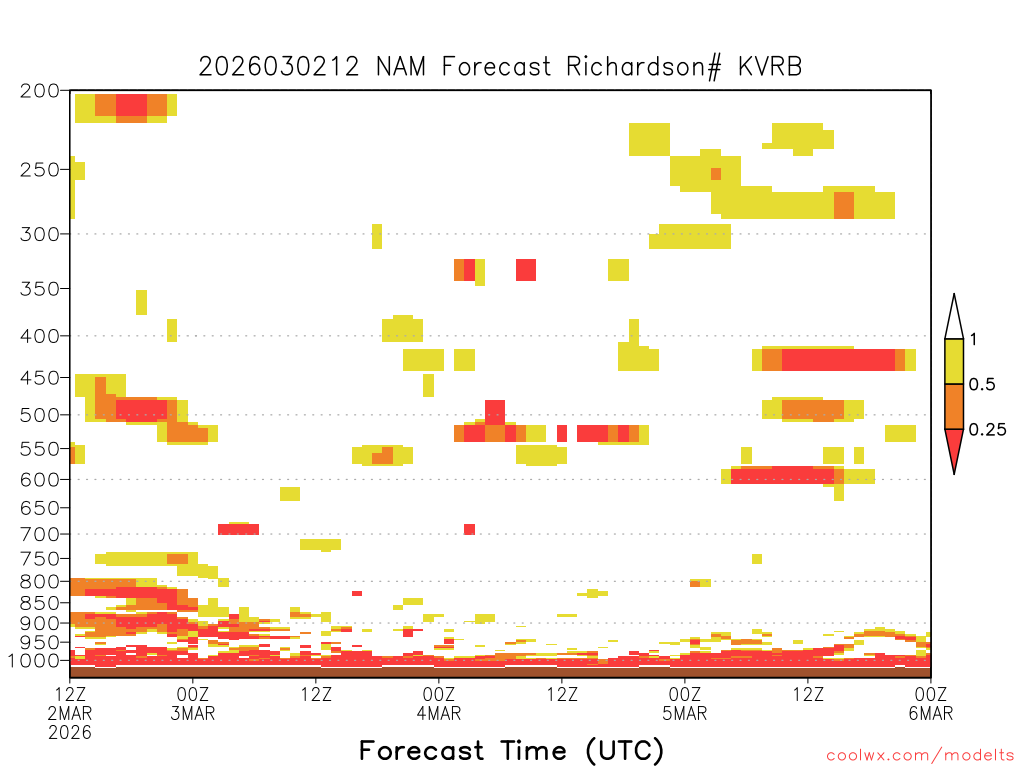 2026030212 NAM Forecast Richardson# KVRB

200
250
300
350
400
450
500
550
600
650
700
750
800
850
900
950
1000

1
0.5
0.25

12Z 2MAR 2026
00Z 3MAR
12Z
00Z 4MAR
12Z
00Z 5MAR
12Z
00Z 6MAR

Forecast Time (UTC)

coolwx.com/modelts